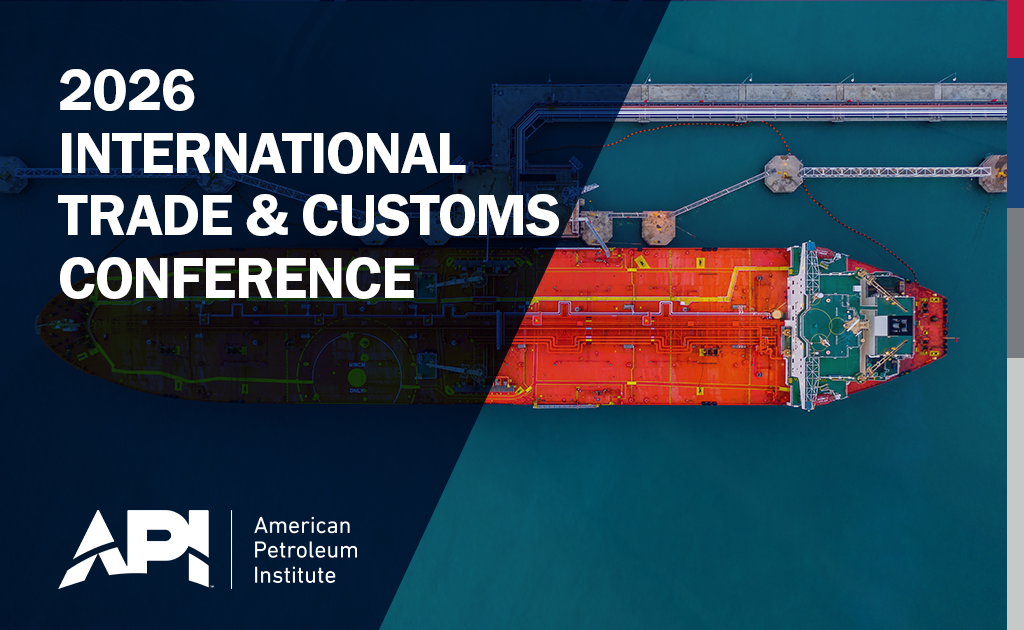 2026
INTERNATIONAL
TRADE & CUSTOMS
CONFERENCE

API

American
Petroleum
Institute